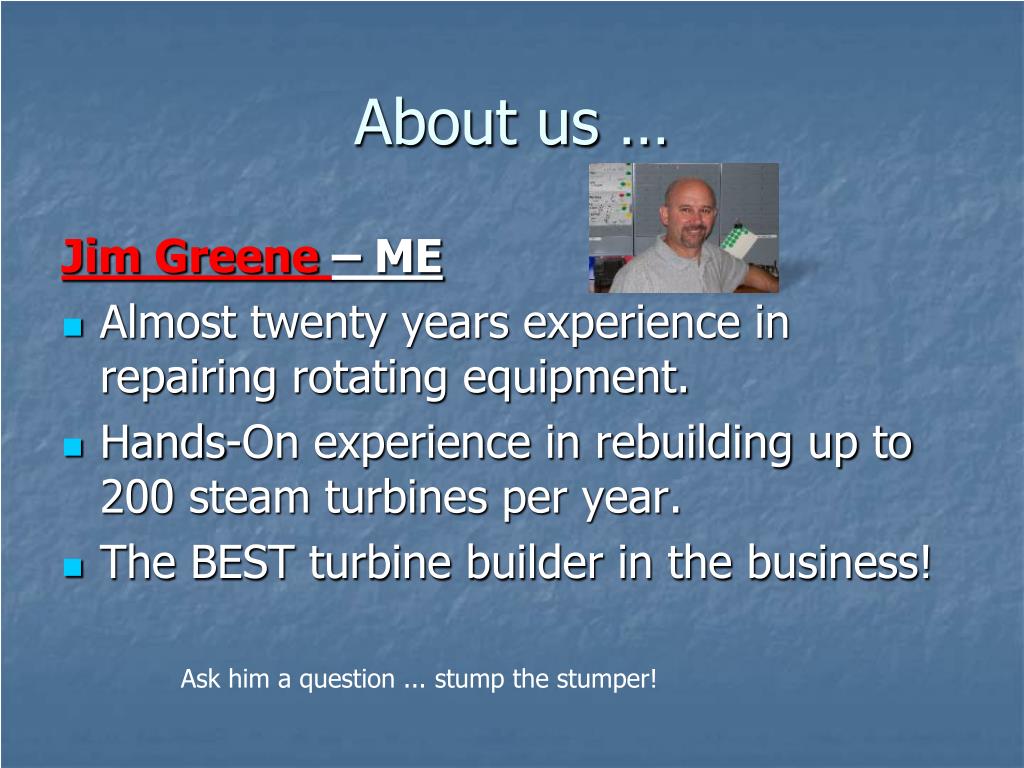 About us …

Jim Greene – ME

- Almost twenty years experience in repairing rotating equipment.
- Hands-On experience in rebuilding up to 200 steam turbines per year.
- The BEST turbine builder in the business!

Ask him a question ... stump the stumper!